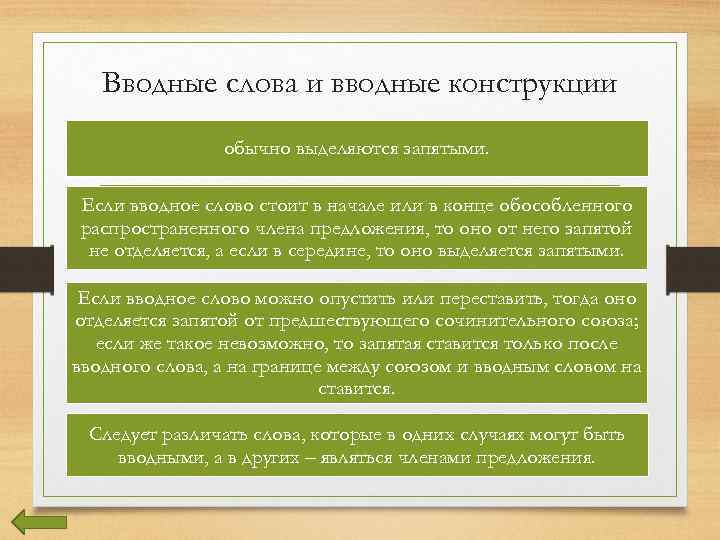 Вводные слова и вводные конструкции

обычно выделяются запятыми.

Если вводное слово стоит в начале или в конце обособленного распространенного члена предложения, то оно от него запятой не отделяется, а если в середине, то оно выделяется запятыми.

Если вводное слово можно опустить или переставить, тогда оно отделяется запятой от предшествующего сочинительного союза; если же такое невозможно, то запятая ставится только после вводного слова, а на границе между союзом и вводным словом на ставится.

Следует различать слова, которые в одних случаях могут быть вводными, а в других – являться членами предложения.